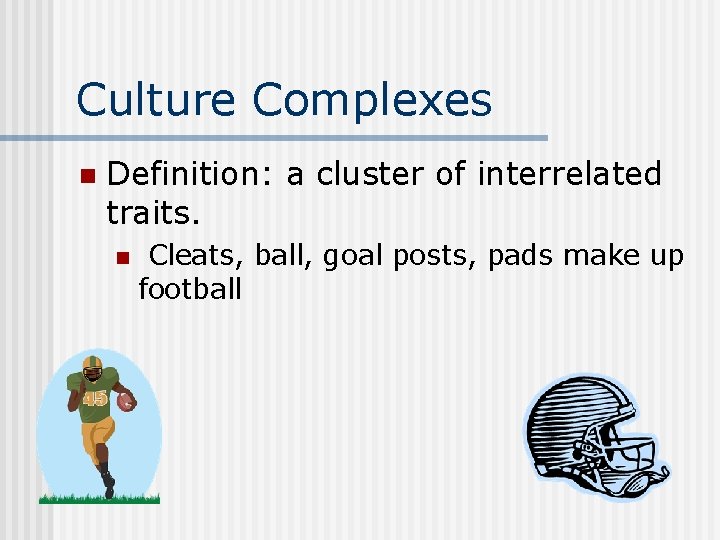 Culture Complexes

Definition: a cluster of interrelated traits.

Cleats, ball, goal posts, pads make up football

45